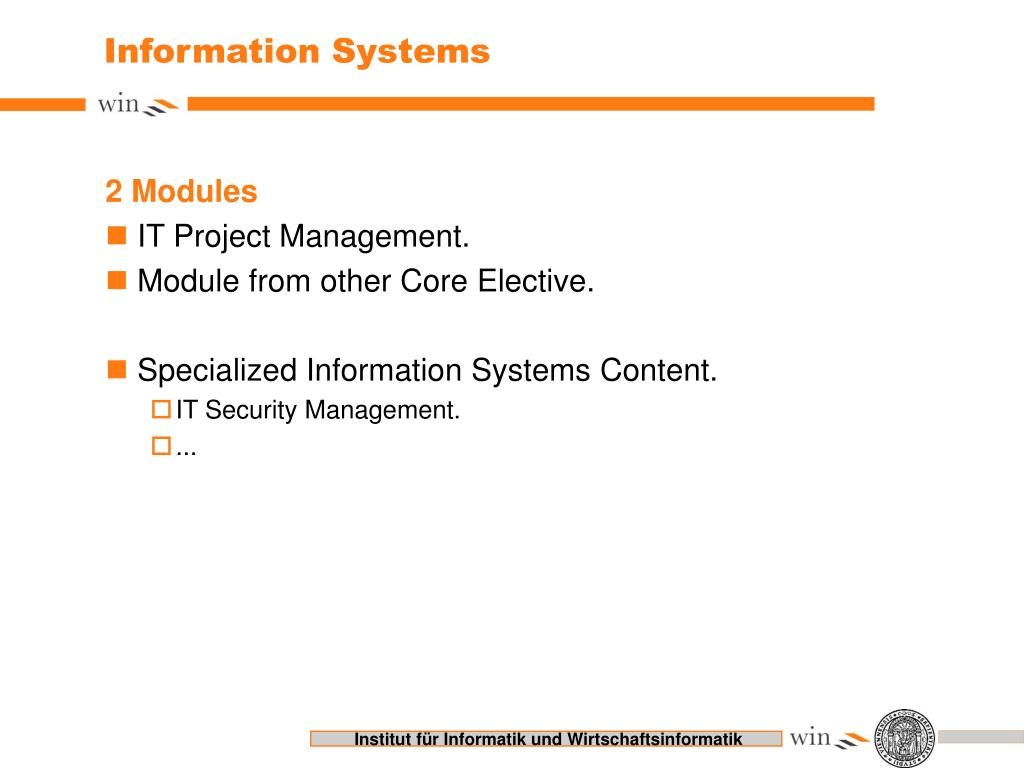 Information Systems

win

2 Modules

IT Project Management.

Module from other Core Elective.

Specialized Information Systems Content.

IT Security Management.

...

Institut für Informatik und Wirtschaftsinformatik

win